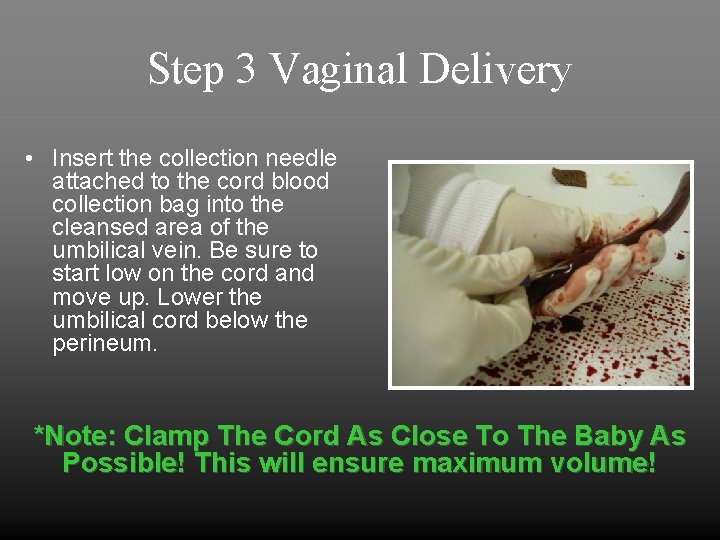 Step 3 Vaginal Delivery

• Insert the collection needle attached to the cord blood collection bag into the cleansed area of the umbilical vein. Be sure to start low on the cord and move up. Lower the umbilical cord below the perineum.

*Note: Clamp The Cord As Close To The Baby As Possible! This will ensure maximum volume!